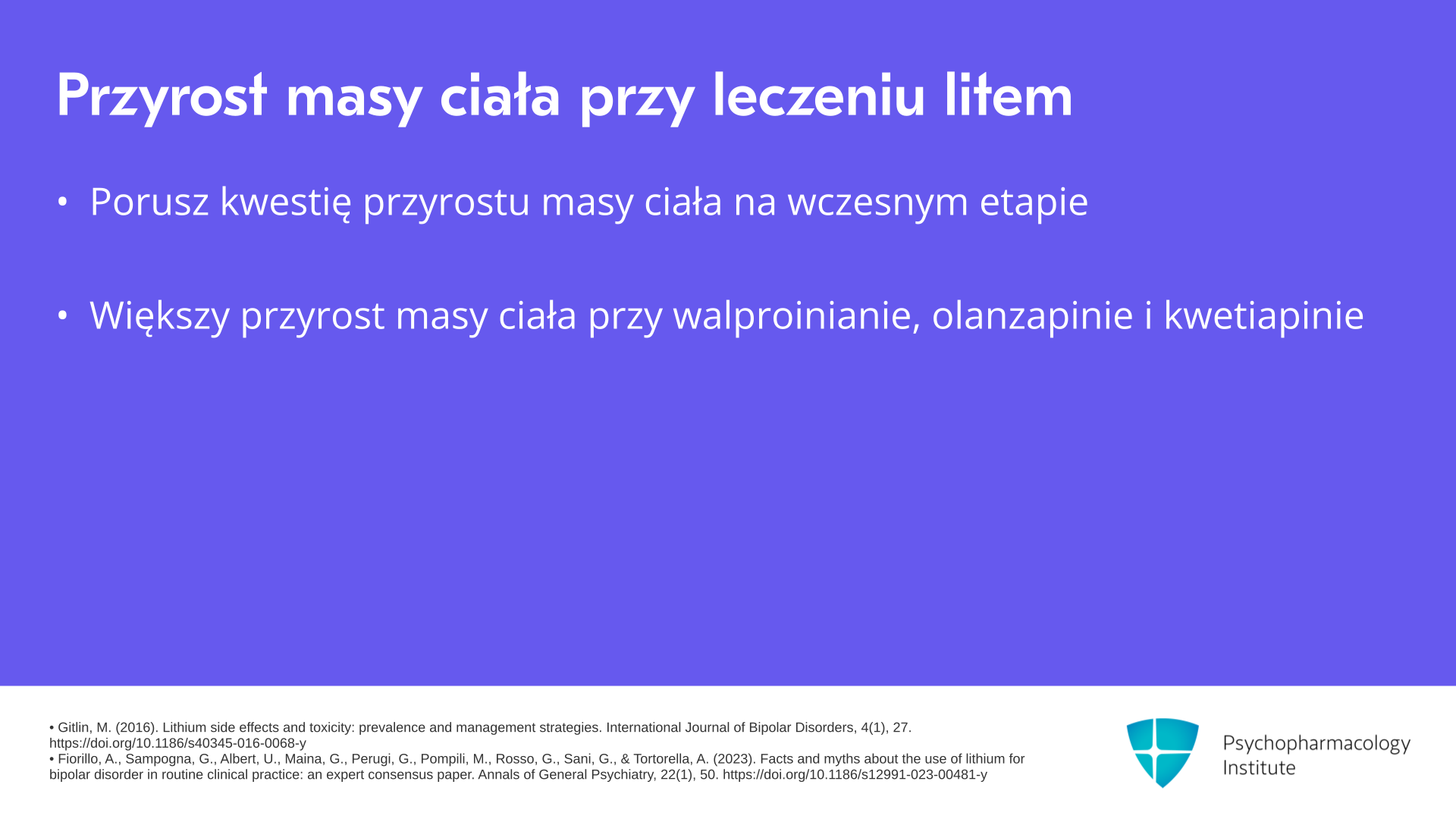 Przyrost masy ciała przy leczeniu litem

• Porusz kwestię przyrostu masy ciała na wczesnym etapie

• Większy przyrost masy ciała przy walproinianie, olanzapinie i kwetiapinie

• Gitlin, M. (2016). Lithium side effects and toxicity: prevalence and management strategies. International Journal of Bipolar Disorders, 4(1), 27. https://doi.org/10.1186/s40345-016-0068-y
• Fiorillo, A., Sampogna, G., Albert, U., Maina, G., Perugi, G., Pompili, M., Rosso, G., Sani, G., & Tortorella, A. (2023). Facts and myths about the use of lithium for bipolar disorder in routine clinical practice: an expert consensus paper. Annals of General Psychiatry, 22(1), 50. https://doi.org/10.1186/s12991-023-00481-y

Psychopharmacology Institute